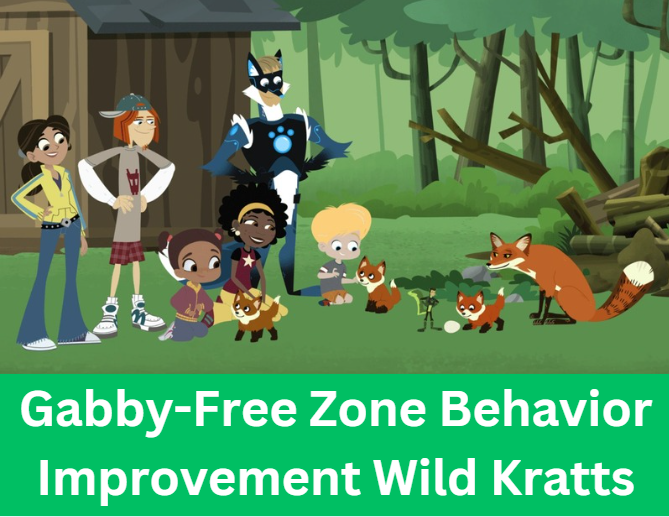 Gabby-Free Zone Behavior Improvement Wild Kratts